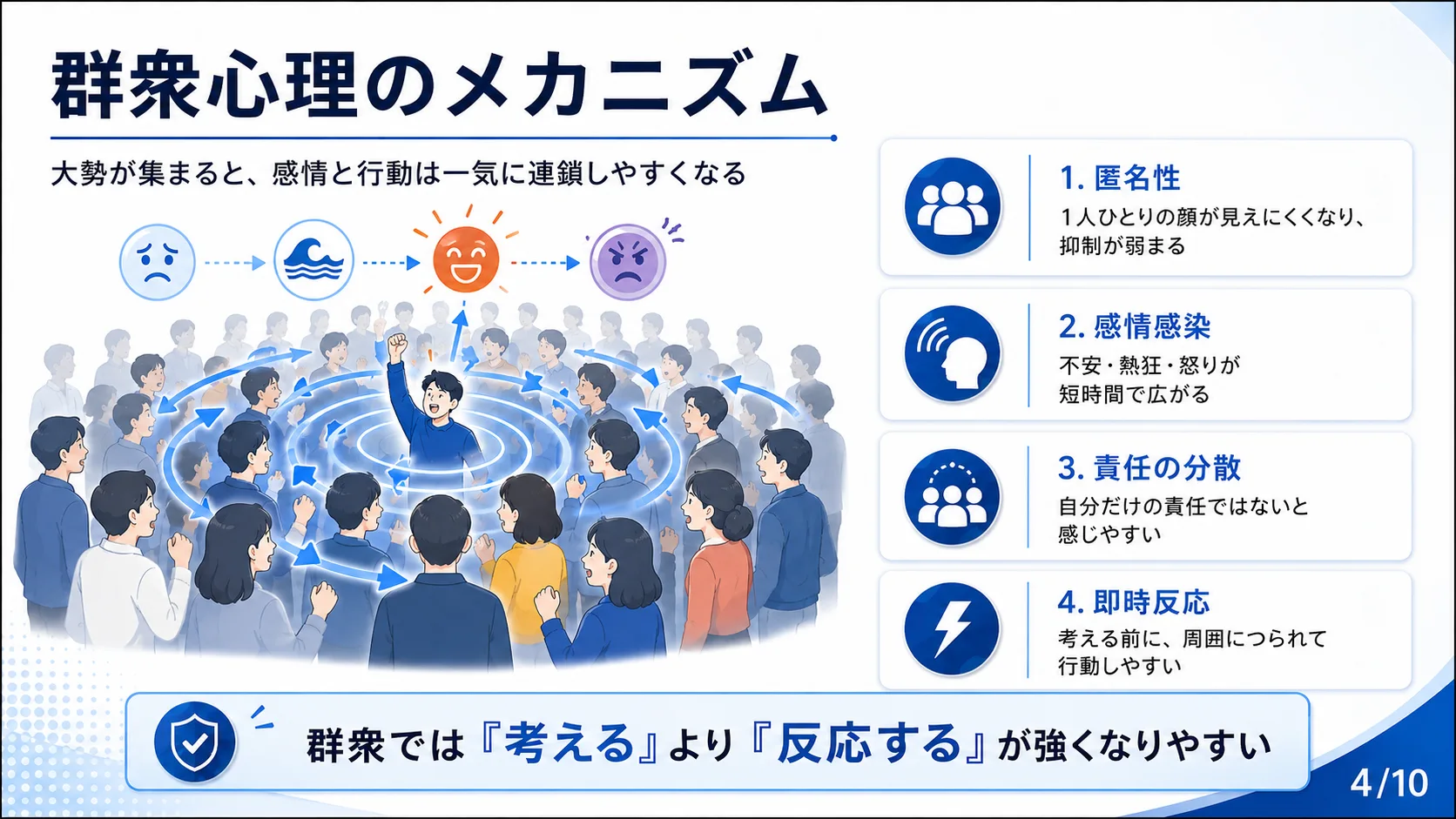 群衆心理のメカニズム

大勢が集まると、感情と行動は一気に連鎖しやすくなる

1. 匿名性
1人ひとりの顔が見えにくくなり、抑制が弱まる

2. 感情感染
不安・熱狂・怒りが短時間で広がる

3. 責任の分散
自分だけの責任ではないと感じやすい

4. 即時反応
考える前に、周囲につられて行動しやすい

群衆では『考える』より『反応する』が強くなりやすい

4/10